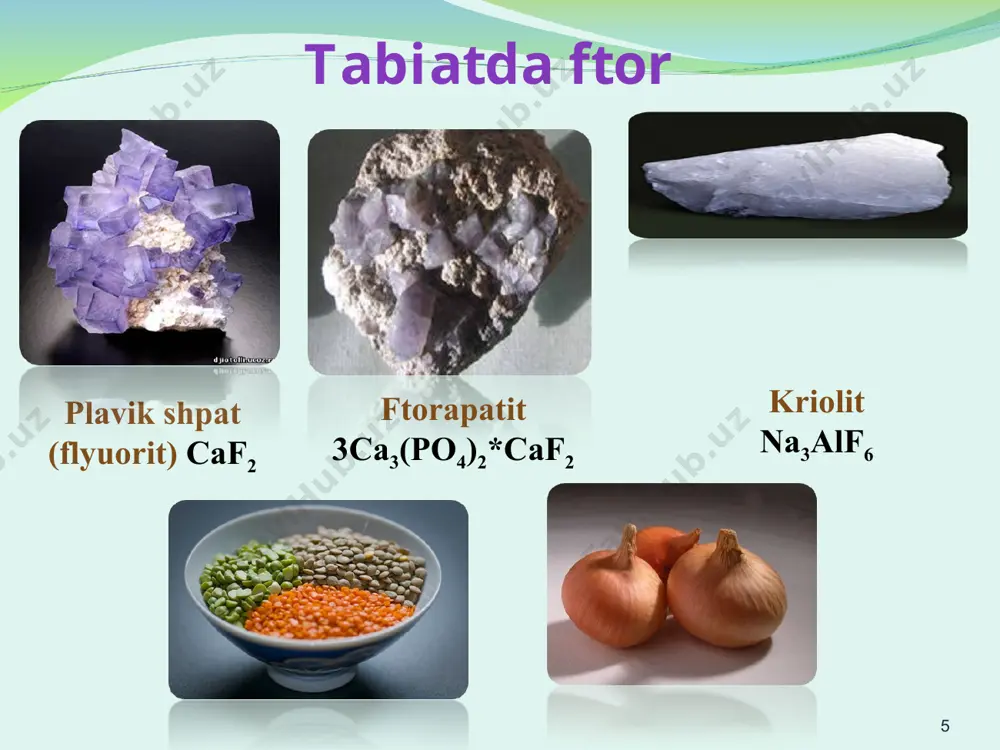 Tabiatda ftor

Plavik shpat (flyuorit) $CaF_2$

Ftorapatit
$3Ca_3(PO_4)_2*CaF_2$

Kriolit
$Na_3AlF_6$

5